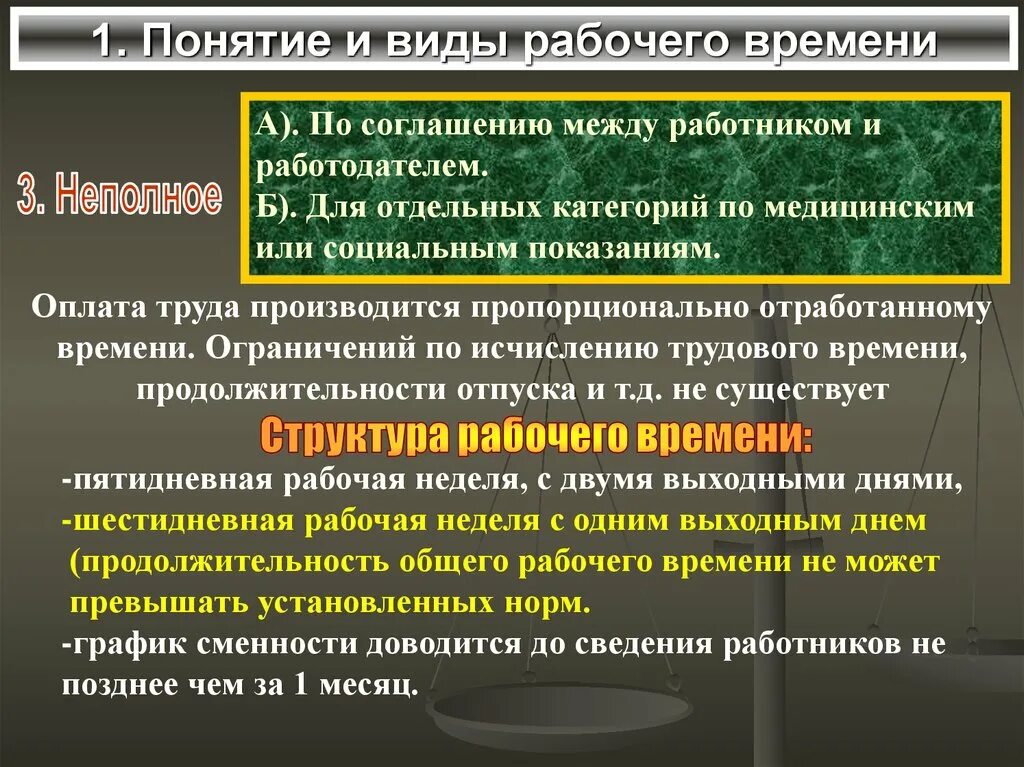 1. Понятие и виды рабочего времени

3. Неполное

А). По соглашению между работником и работодателем.
Б). Для отдельных категорий по медицинским или социальным показаниям.

Оплата труда производится пропорционально отработанному времени. Ограничений по исчислению трудового времени, продолжительности отпуска и т.д. не существует

Структура рабочего времени:

-пятидневная рабочая неделя, с двумя выходными днями,
-шестидневная рабочая неделя с одним выходным днем (продолжительность общего рабочего времени не может превышать установленных норм.
-график сменности доводится до сведения работников не позднее чем за 1 месяц.